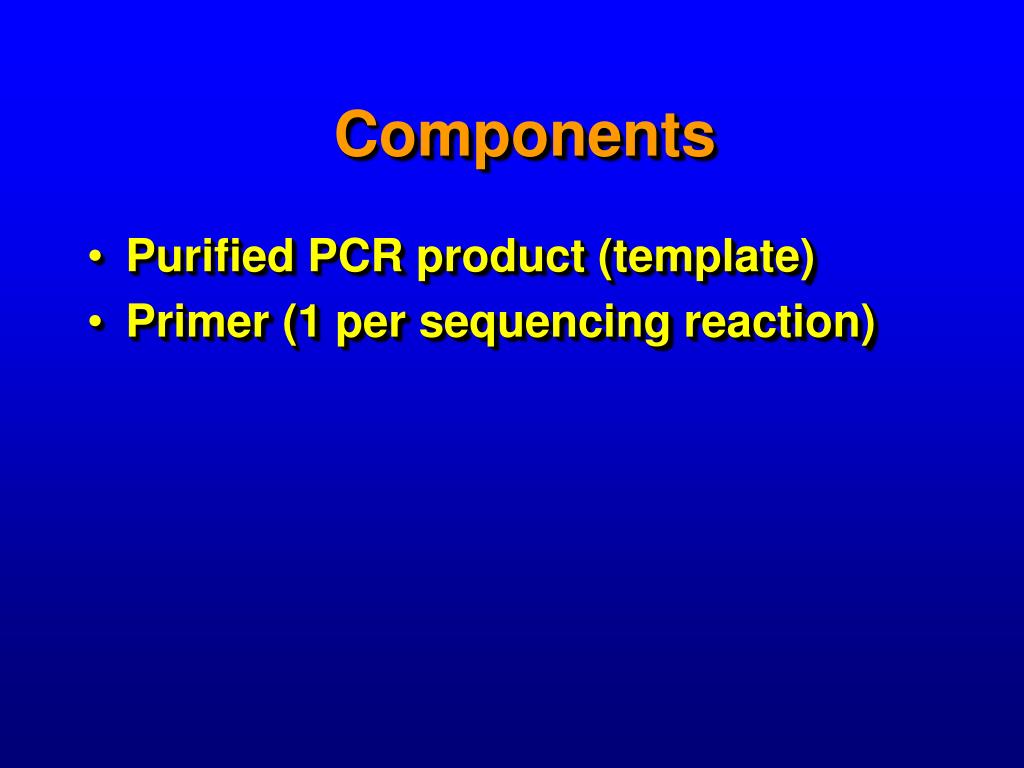 Components

• Purified PCR product (template)
• Primer (1 per sequencing reaction)